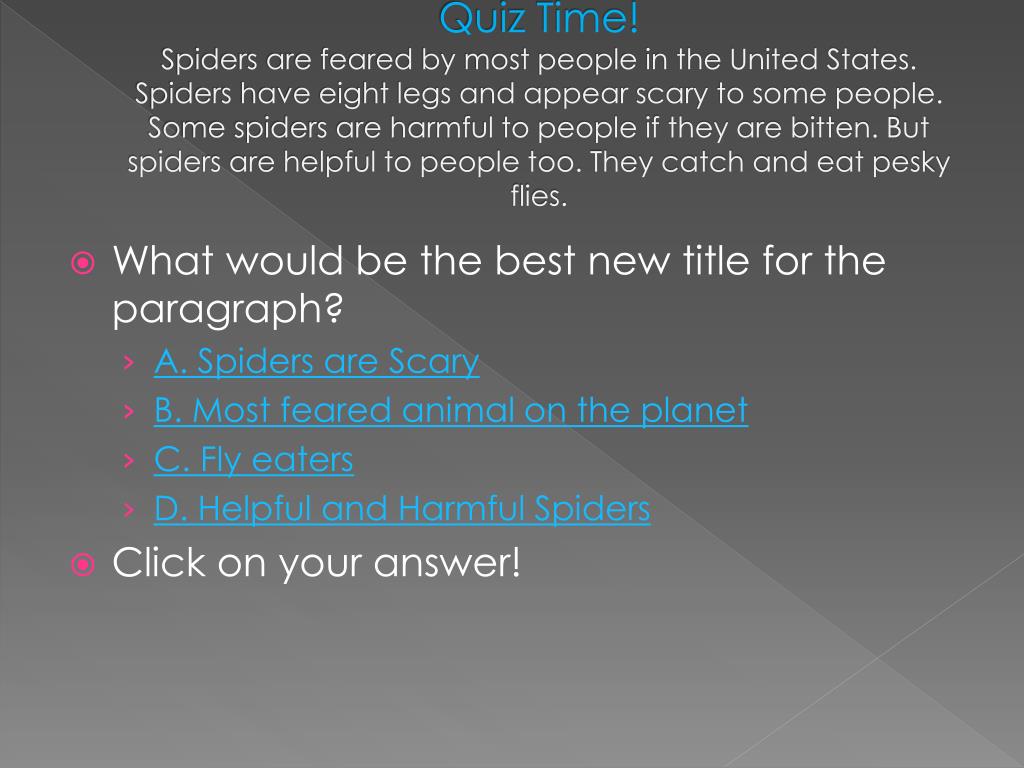 Quiz Time!

Spiders are feared by most people in the United States. Spiders have eight legs and appear scary to some people. Some spiders are harmful to people if they are bitten. But spiders are helpful to people too. They catch and eat pesky flies.

What would be the best new title for the paragraph?

A. Spiders are Scary

B. Most feared animal on the planet

C. Fly eaters

D. Helpful and Harmful Spiders

Click on your answer!